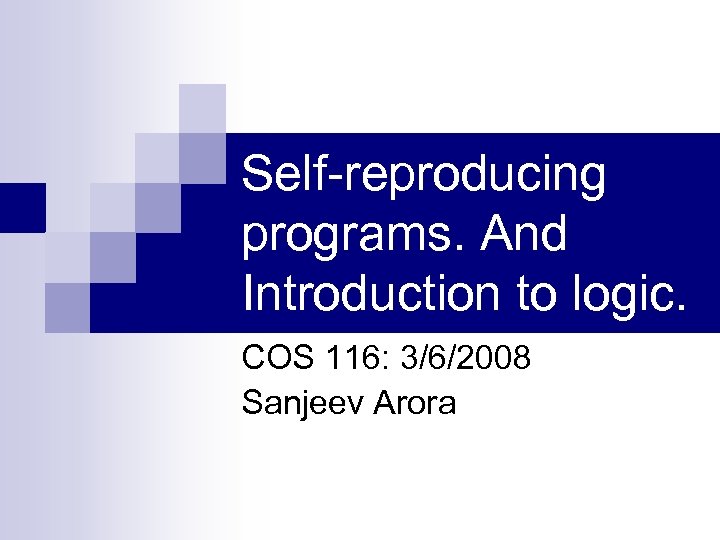 Self-reproducing programs. And Introduction to logic.

COS 116: 3/6/2008
Sanjeev Arora